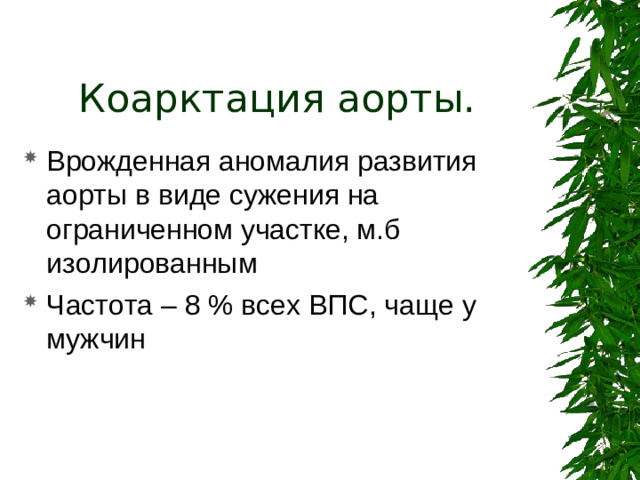 Коарктация аорты.

Врожденная аномалия развития аорты в виде сужения на ограниченном участке, м.б изолированным

Частота – 8 % всех ВПС, чаще у мужчин